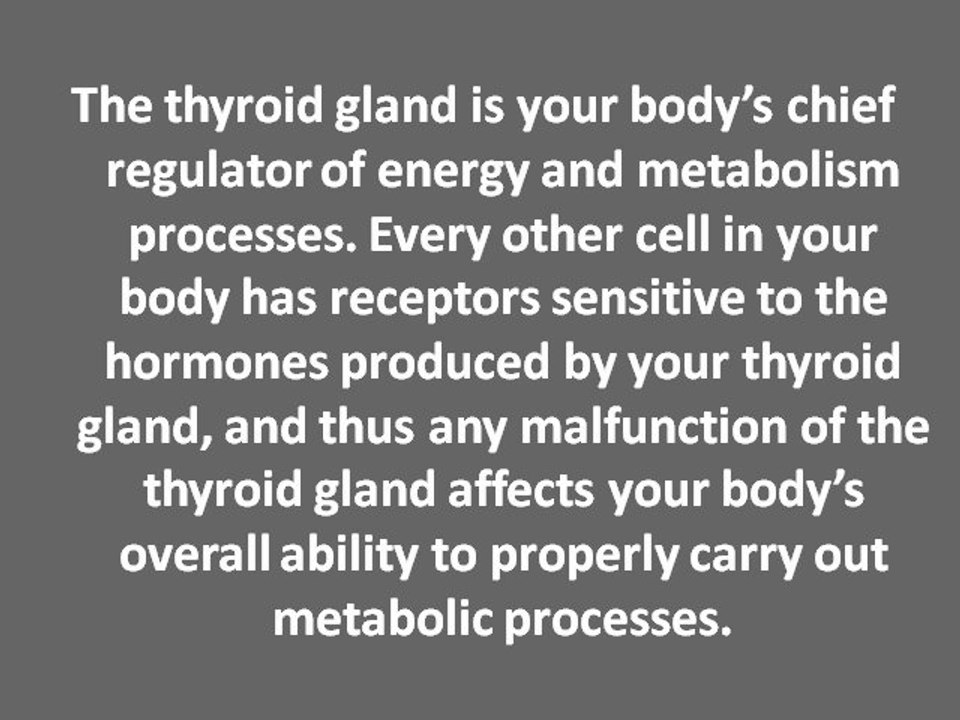 The thyroid gland is your body’s chief regulator of energy and metabolism processes. Every other cell in your body has receptors sensitive to the hormones produced by your thyroid gland, and thus any malfunction of the thyroid gland affects your body’s overall ability to properly carry out metabolic processes.